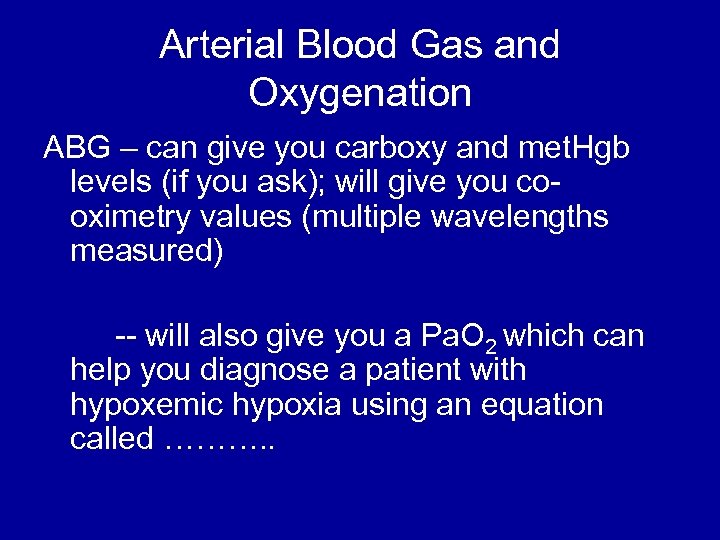 Arterial Blood Gas and Oxygenation

ABG – can give you carboxy and metHgb levels (if you ask); will give you co-oximetry values (multiple wavelengths measured)

-- will also give you a $PaO_2$ which can help you diagnose a patient with hypoxemic hypoxia using an equation called ………..